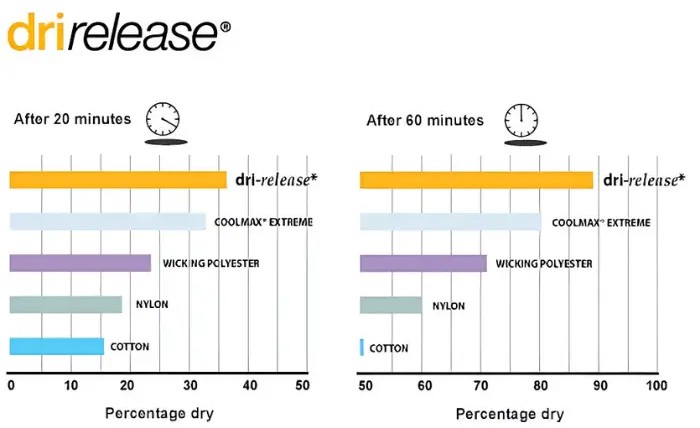 drirelease®

After 20 minutes

dri-release*

COOLMAX® EXTREME

WICKING POLYESTER

NYLON

COTTON

0 10 20 30 40 50

Percentage dry

After 60 minutes

dri-release*

COOLMAX® EXTREME

WICKING POLYESTER

NYLON

COTTON

50 60 70 80 90 100

Percentage dry